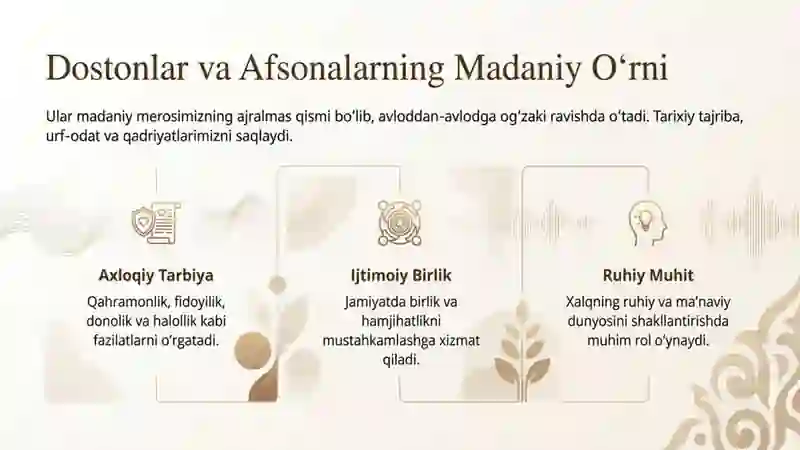 Dostonlar va Afsonalarning Madaniy O‘rni

Ular madaniy merosimizning ajralmas qismi bo‘lib, avloddan-avlodga og‘zaki ravishda o‘tadi. Tarixiy tajriba, urf-odat va qadriyatlarimizni saqlaydi.

Axloqiy Tarbiya

Qahramonlik, fidoyilik, donolik va halollik kabi fazilatlarni o‘rgatadi.

Ijtimoiy Birlik

Jamiyatda birlik va hamjihatlikni mustahkamlashga xizmat qiladi.

Ruhiy Muhit

Xalqning ruhiy va ma’naviy dunyosini shakllantirishda muhim rol o‘ynaydi.